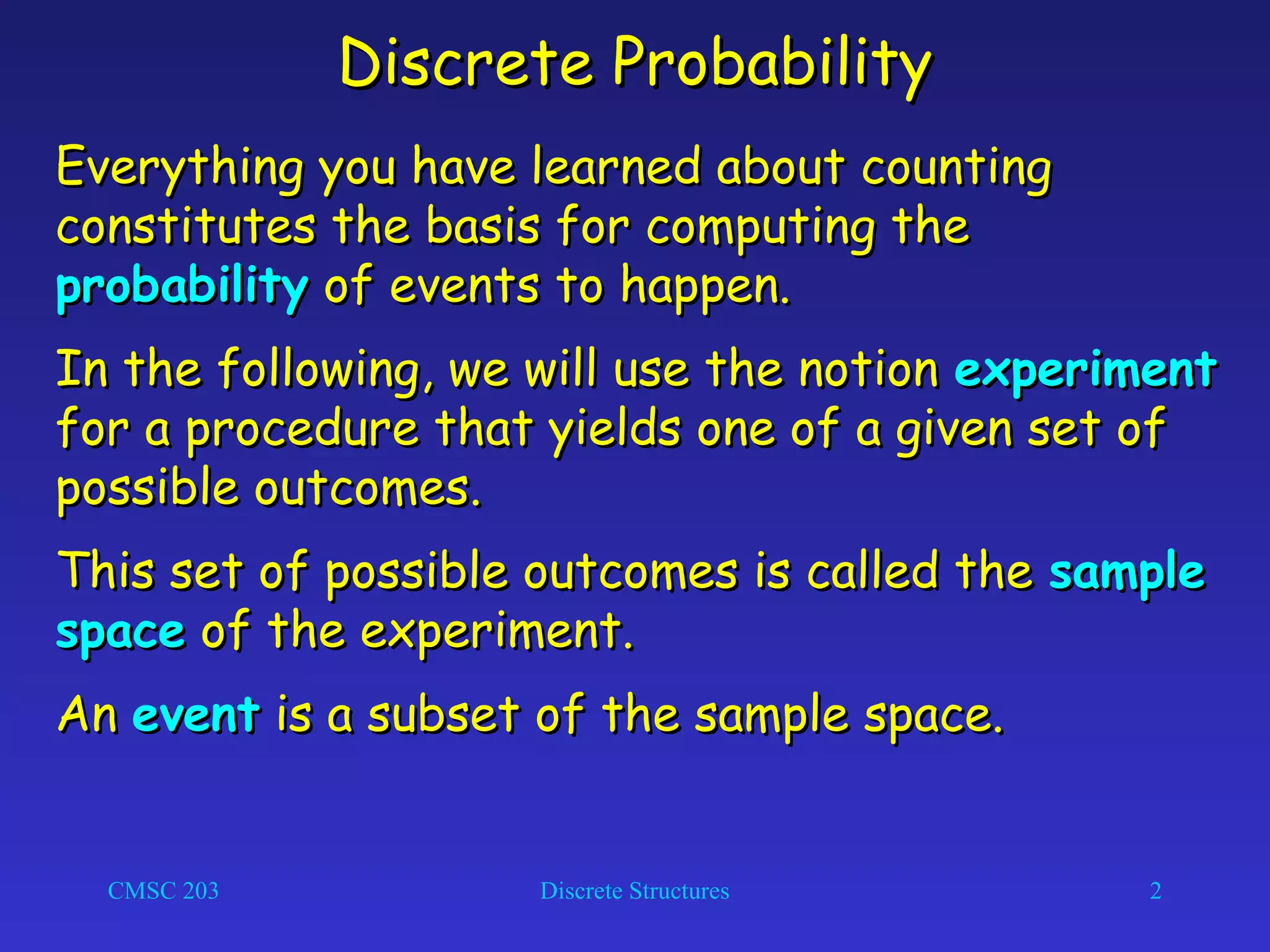 Discrete Probability

Everything you have learned about counting constitutes the basis for computing the probability of events to happen.

In the following, we will use the notion experiment for a procedure that yields one of a given set of possible outcomes.

This set of possible outcomes is called the sample space of the experiment.

An event is a subset of the sample space.

CMSC 203

Discrete Structures

2